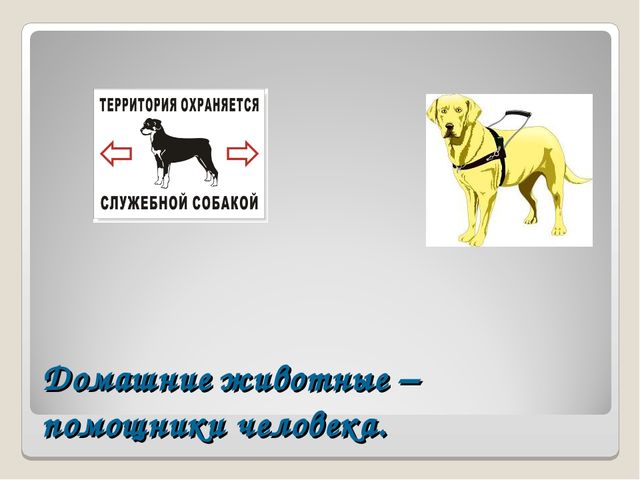 ТЕРРИТОРИЯ ОХРАНЯЕТСЯ

СЛУЖЕБНОЙ СОБАКОЙ

Домашние животные – помощники человека.